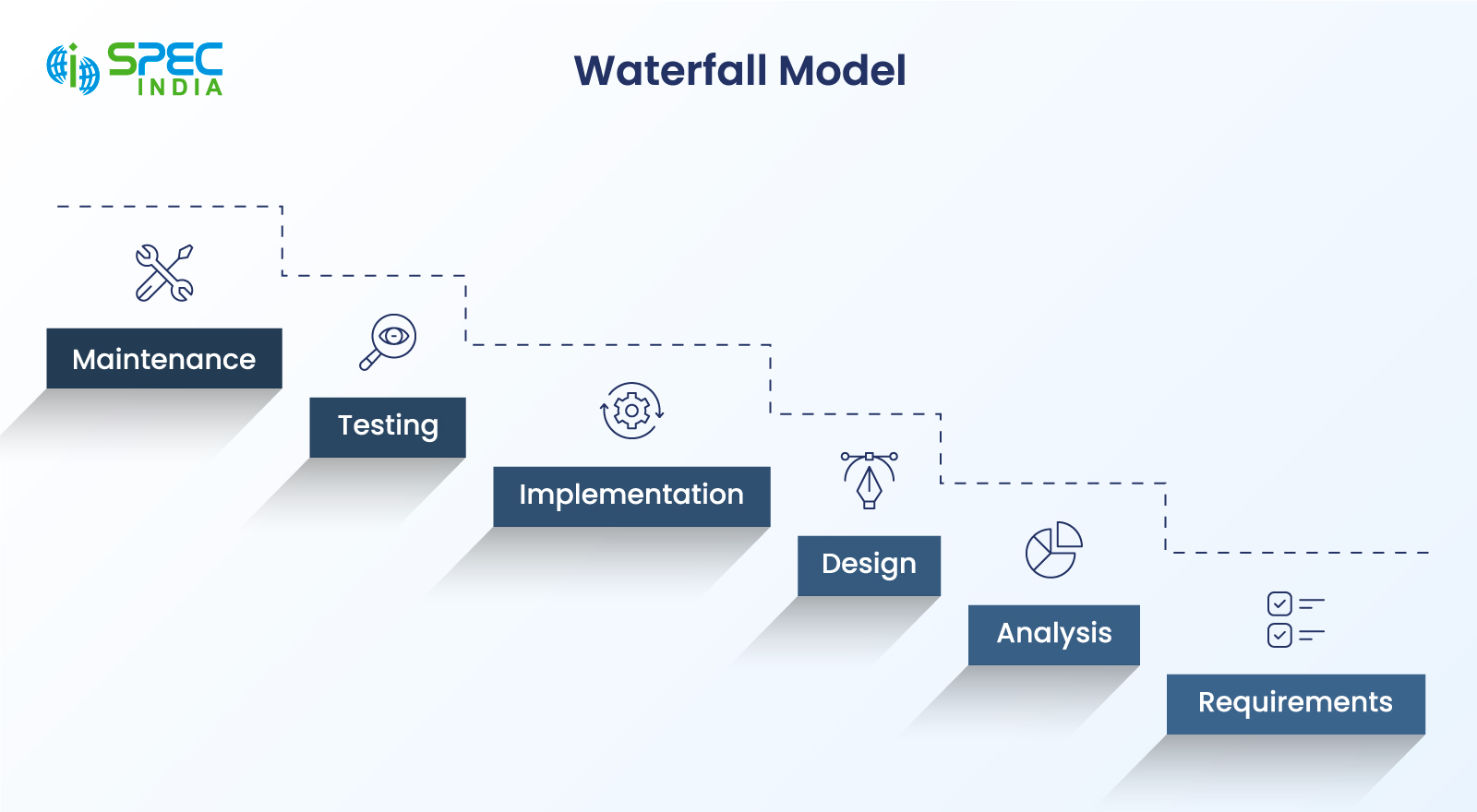 SPEC INDIA

Waterfall Model

Maintenance

Testing

Implementation

Design

Analysis

Requirements